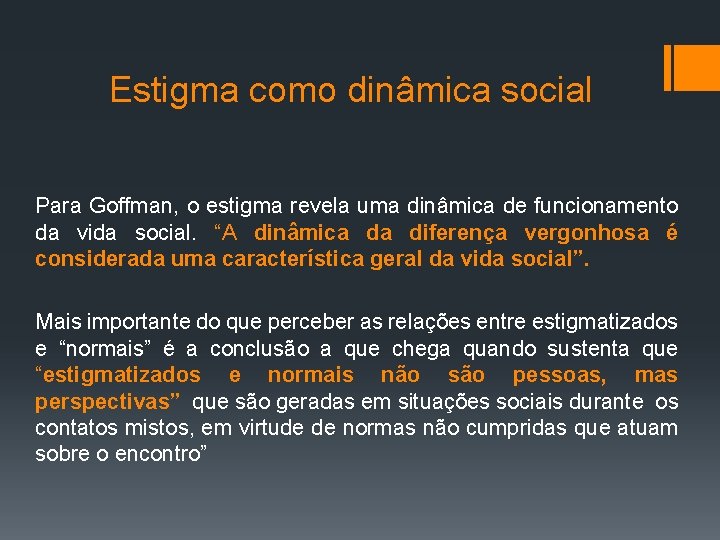 Estigma como dinâmica social

Para Goffman, o estigma revela uma dinâmica de funcionamento da vida social. “A dinâmica da diferença vergonhosa é considerada uma característica geral da vida social”.

Mais importante do que perceber as relações entre estigmatizados e “normais” é a conclusão a que chega quando sustenta que “estigmatizados e normais não são pessoas, mas perspectivas” que são geradas em situações sociais durante os contatos mistos, em virtude de normas não cumpridas que atuam sobre o encontro”